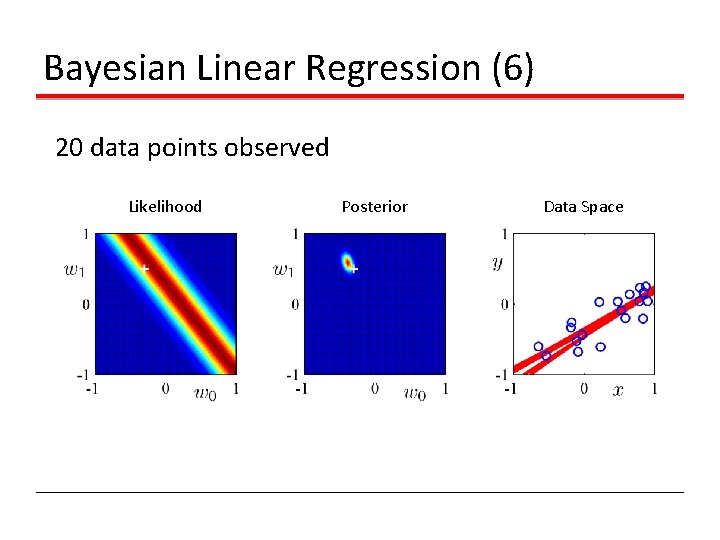 Bayesian Linear Regression (6)

20 data points observed

Likelihood

1
$w_1$
0
-1
-1 0 $w_0$ 1

Posterior

1
$w_1$
0
-1
-1 0 $w_0$ 1

Data Space

1
$y$
0
-1
-1 0 $x$ 1